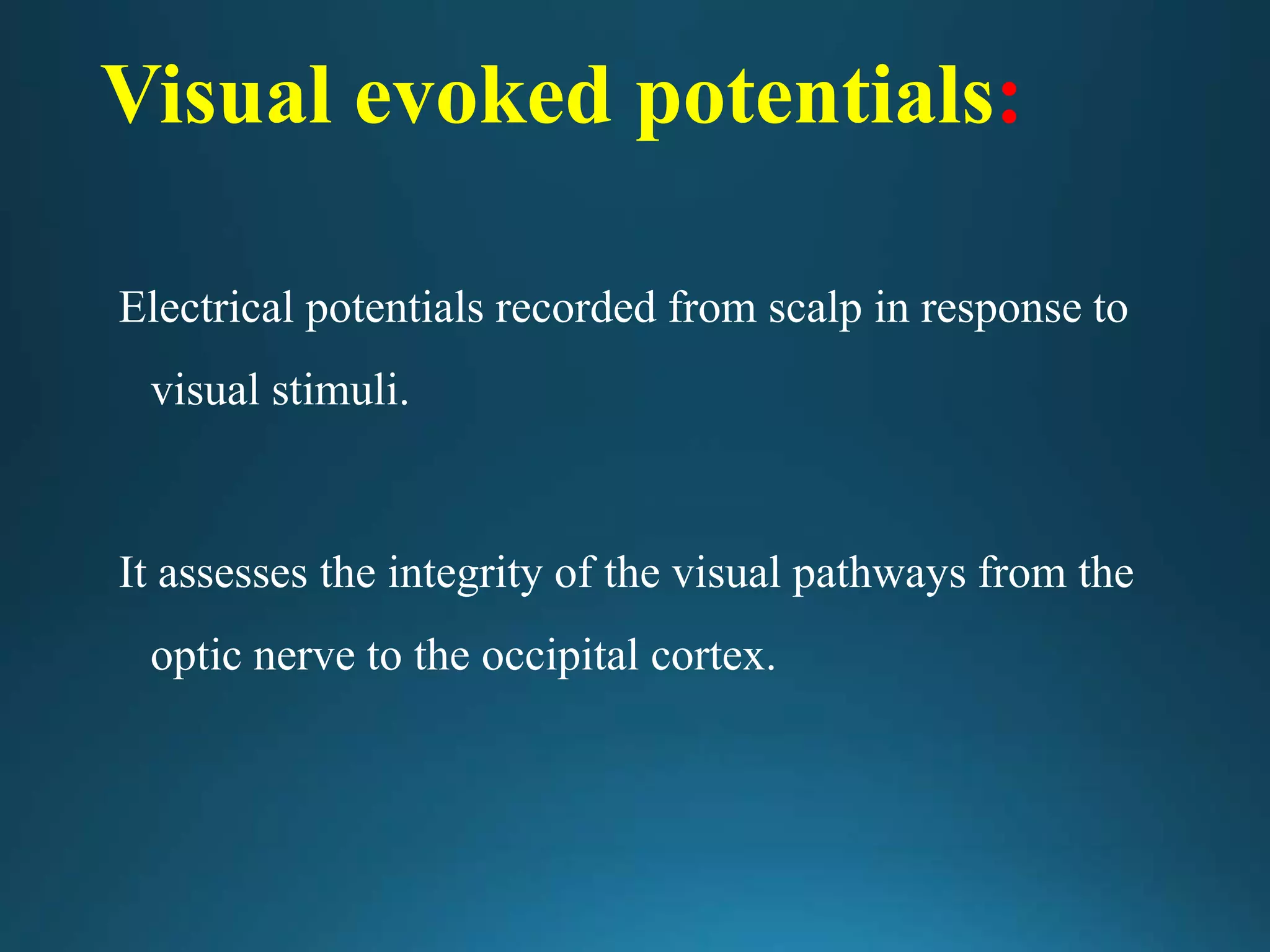 Visual evoked potentials:

Electrical potentials recorded from scalp in response to visual stimuli.

It assesses the integrity of the visual pathways from the optic nerve to the occipital cortex.